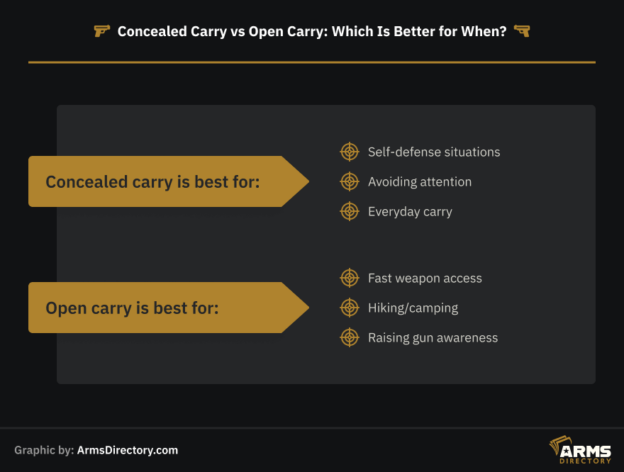 Concealed Carry vs Open Carry: Which Is Better for When?

Concealed carry is best for:

Self-defense situations

Avoiding attention

Everyday carry

Open carry is best for:

Fast weapon access

Hiking/camping

Raising gun awareness

Graphic by: ArmsDirectory.com

ARMS DIRECTORY